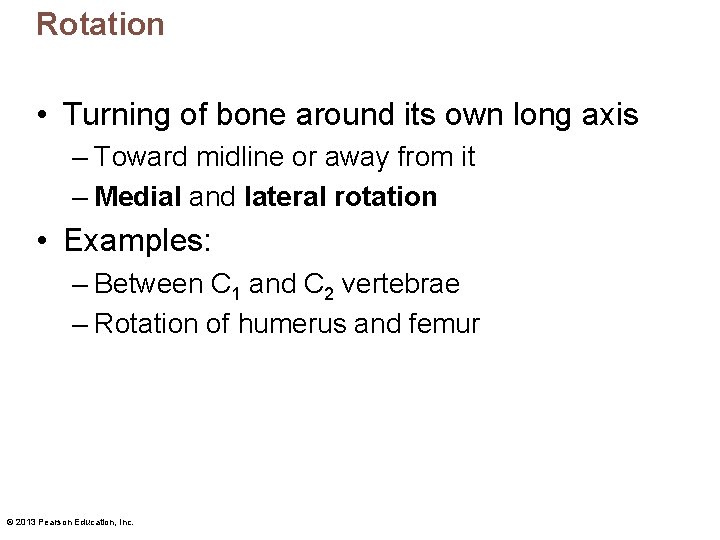 Rotation

• Turning of bone around its own long axis
– Toward midline or away from it
– Medial and lateral rotation

• Examples:
– Between $C_1$ and $C_2$ vertebrae
– Rotation of humerus and femur

© 2013 Pearson Education, Inc.